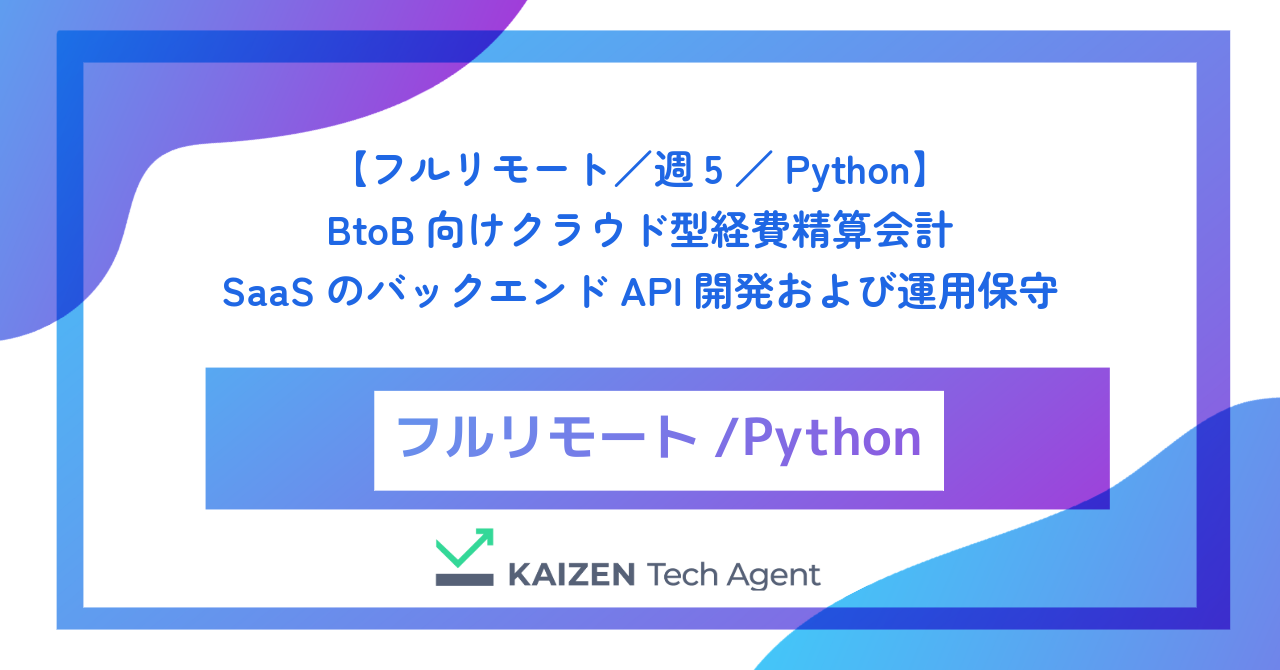 【フルリモート／週 5 ／ Python】
BtoB 向けクラウド型経費精算会計
SaaS のバックエンド API 開発および運用保守

フルリモート /Python

KAIZEN Tech Agent